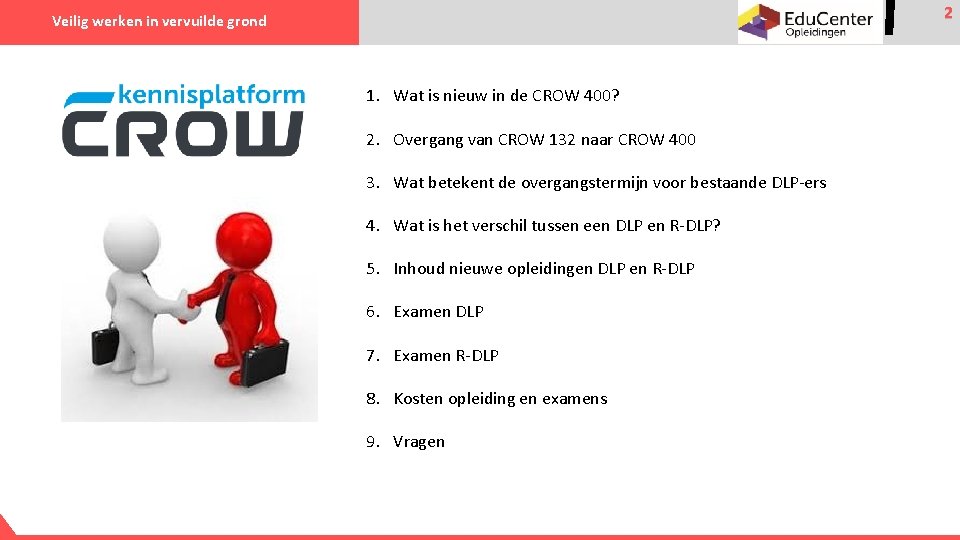 Veilig werken in vervuilde grond

EduCenter
Opleidingen

2

kennisplatform
CROW

1. Wat is nieuw in de CROW 400?

2. Overgang van CROW 132 naar CROW 400

3. Wat betekent de overgangstermijn voor bestaande DLP-ers

4. Wat is het verschil tussen een DLP en R-DLP?

5. Inhoud nieuwe opleidingen DLP en R-DLP

6. Examen DLP

7. Examen R-DLP

8. Kosten opleiding en examens

9. Vragen